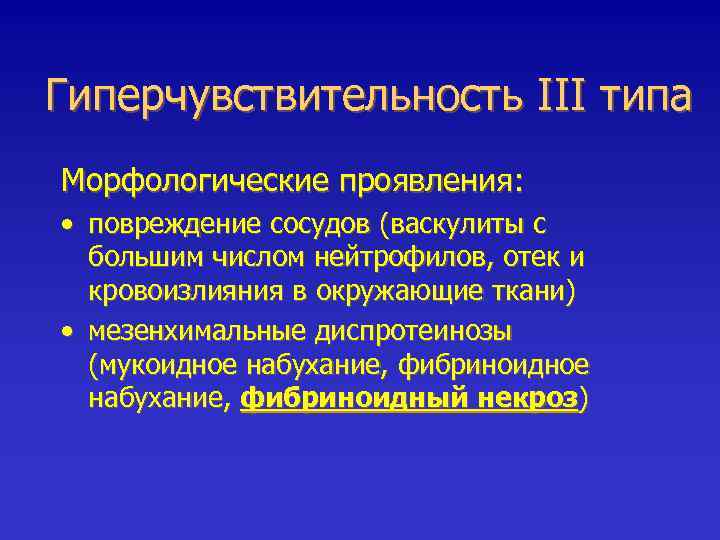 Гиперчувствительность III типа

Морфологические проявления:

• повреждение сосудов (васкулиты с большим числом нейтрофилов, отек и кровоизлияния в окружающие ткани)
• мезенхимальные диспротеинозы (мукоидное набухание, фибриноидное набухание, фибриноидный некроз)